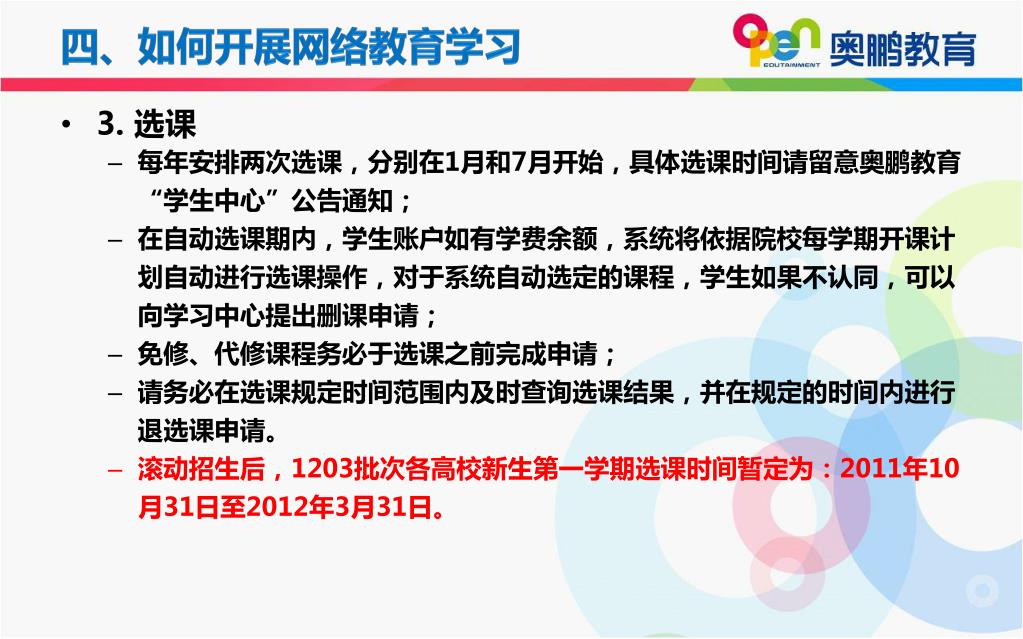 四、如何开展网络教育学习

open EDUTAINMENT 奥鹏教育

• 3. 选课

– 每年安排两次选课，分别在1月和7月开始，具体选课时间请留意奥鹏教育“学生中心”公告通知；

– 在自动选课期内，学生账户如有学费余额，系统将依据院校每学期开课计划自动进行选课操作，对于系统自动选定的课程，学生如果不认同，可以向学习中心提出删课申请；

– 免修、代修课程务必于选课之前完成申请；

– 请务必在选课规定时间范围内及时查询选课结果，并在规定的时间内进行退选课申请。

– 滚动招生后，1203批次各高校新生第一学期选课时间暂定为：2011年10月31日至2012年3月31日。